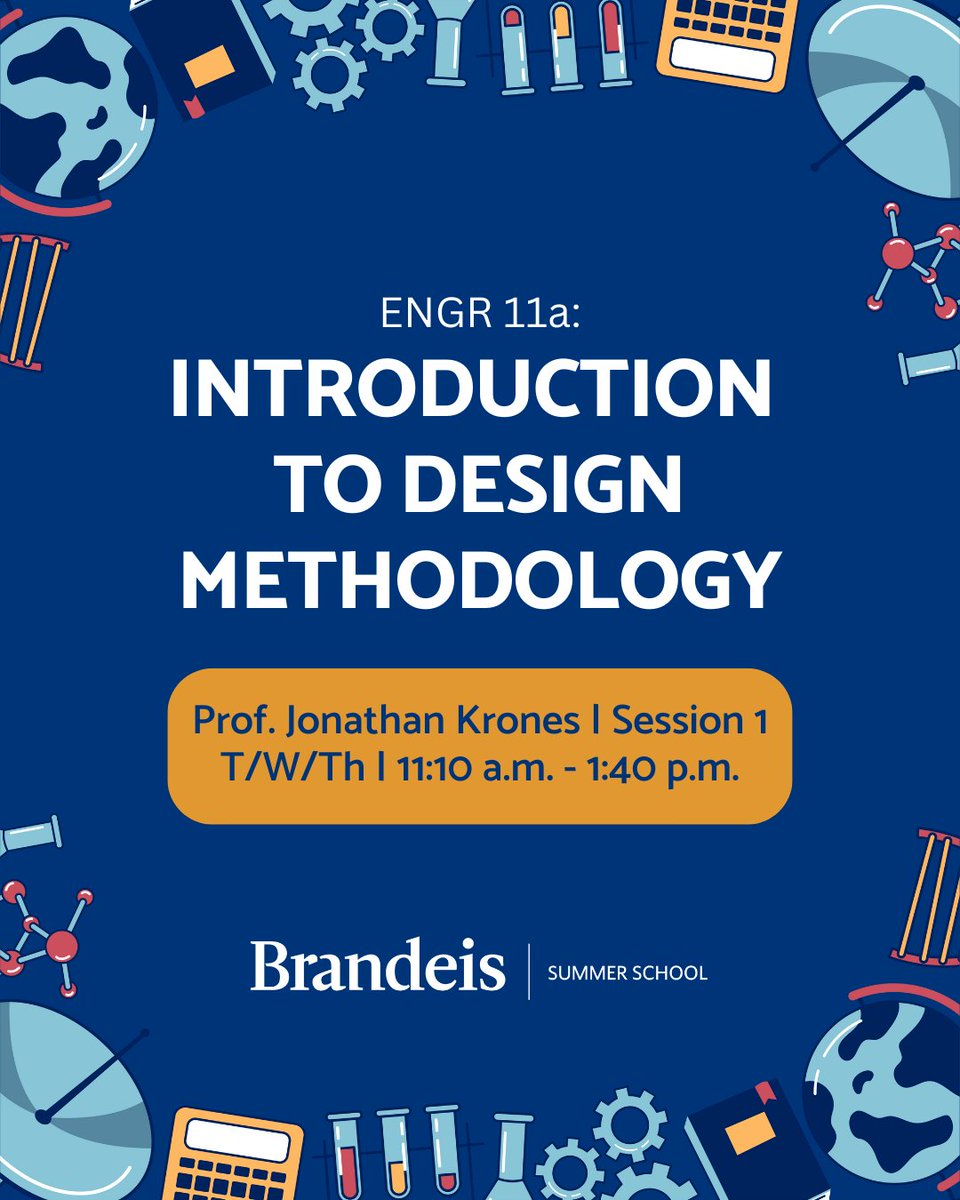 ENGR 11a:
INTRODUCTION TO DESIGN METHODOLOGY

Prof. Jonathan Krones | Session 1
T/W/Th | 11:10 a.m. - 1:40 p.m.

Brandeis | SUMMER SCHOOL